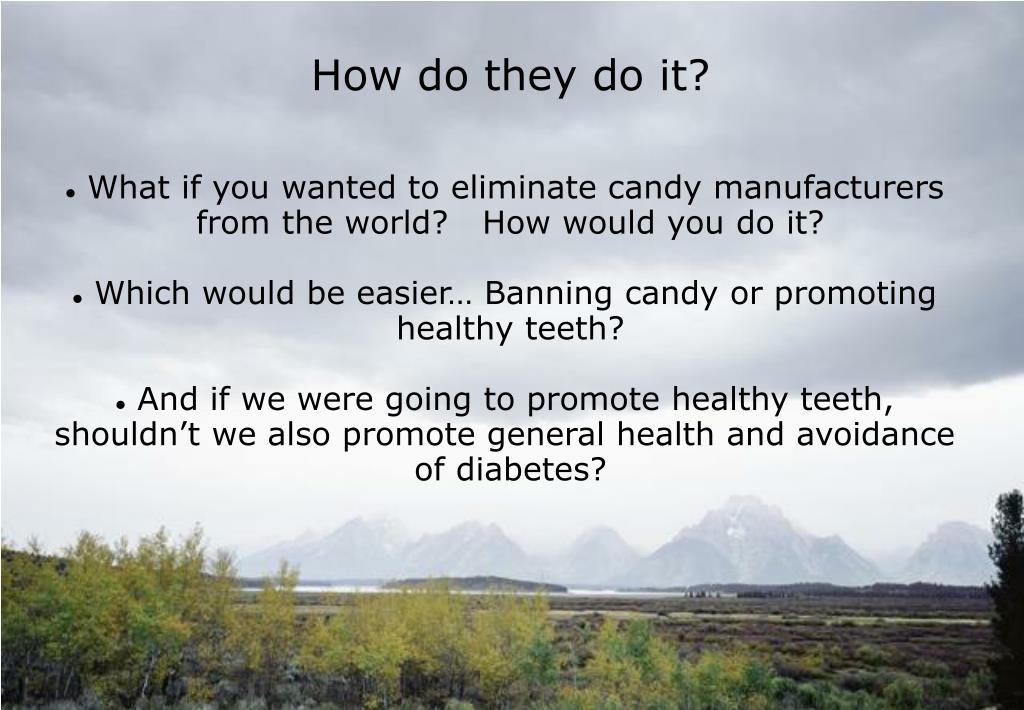 How do they do it?

• What if you wanted to eliminate candy manufacturers from the world?   How would you do it?

• Which would be easier… Banning candy or promoting healthy teeth?

• And if we were going to promote healthy teeth, shouldn’t we also promote general health and avoidance of diabetes?